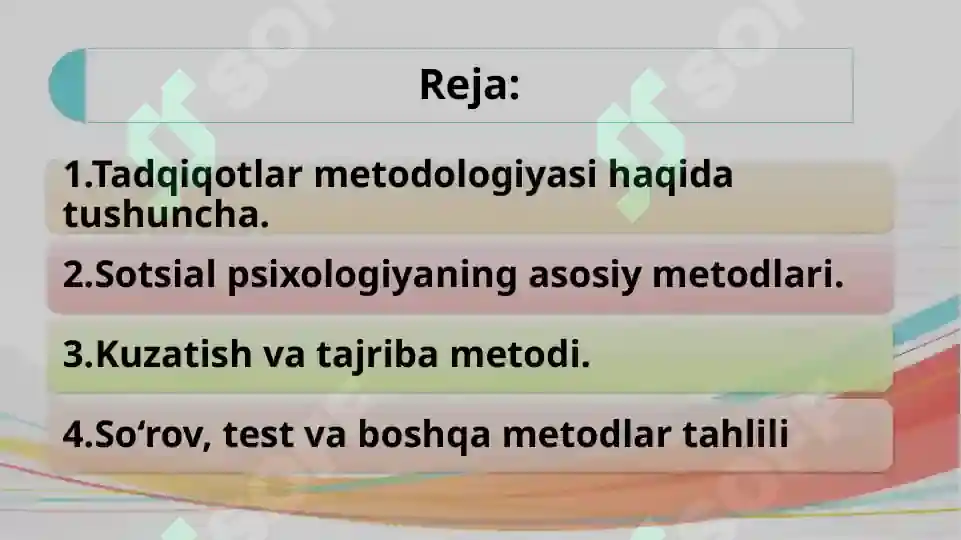 Reja:

1.Tadqiqotlar metodologiyasi haqida tushuncha.

2.Sotsial psixologiyaning asosiy metodlari.

3.Kuzatish va tajriba metodi.

4.So‘rov, test va boshqa metodlar tahlili